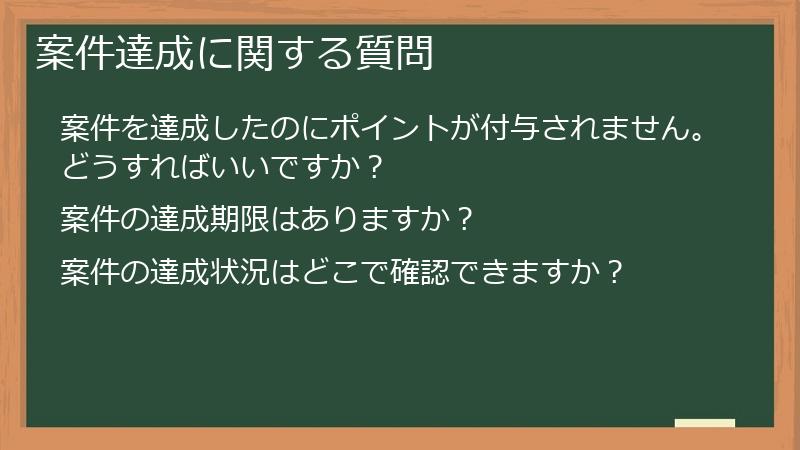 案件達成に関する質問

案件を達成したのにポイントが付与されません。どうすればいいですか？

案件の達成期限はありますか？

案件の達成状況はどこで確認できますか？